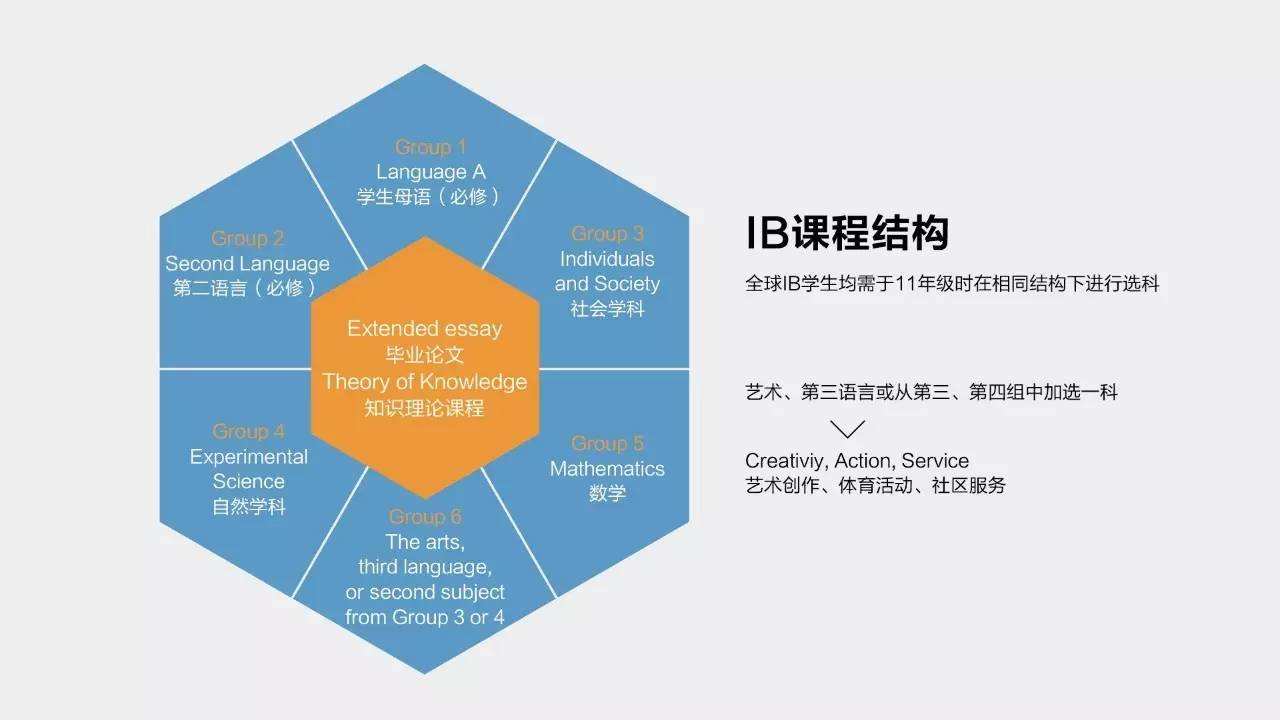 Group 1
Language A
学生母语（必修）

Group 2
Second Language
第二语言（必修）

Group 3
Individuals and Society
社会学科

Extended essay
毕业论文
Theory of Knowledge
知识理论课程

Group 4
Experimental Science
自然学科

Group 5
Mathematics
数学

Group 6
The arts, third language, or second subject from Group 3 or 4

IB课程结构

全球IB学生均需于11年级时在相同结构下进行选科

艺术、第三语言或从第三、第四组中加选一科

Creativiy, Action, Service
艺术创作、体育活动、社区服务